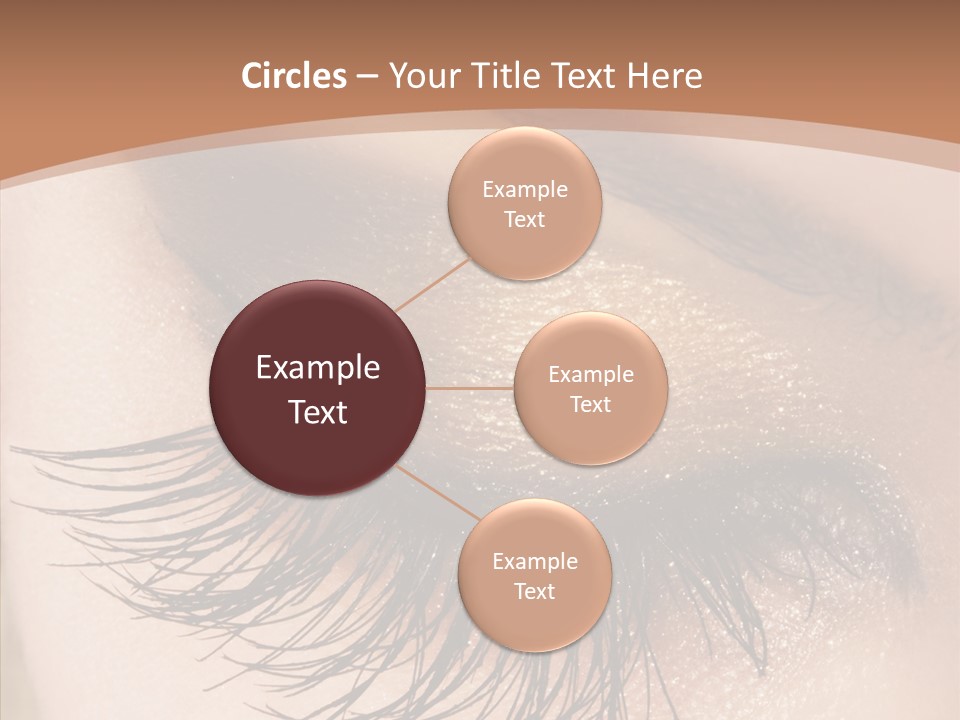 Circles – Your Title Text Here

Example Text

Example Text

Example Text

Example Text